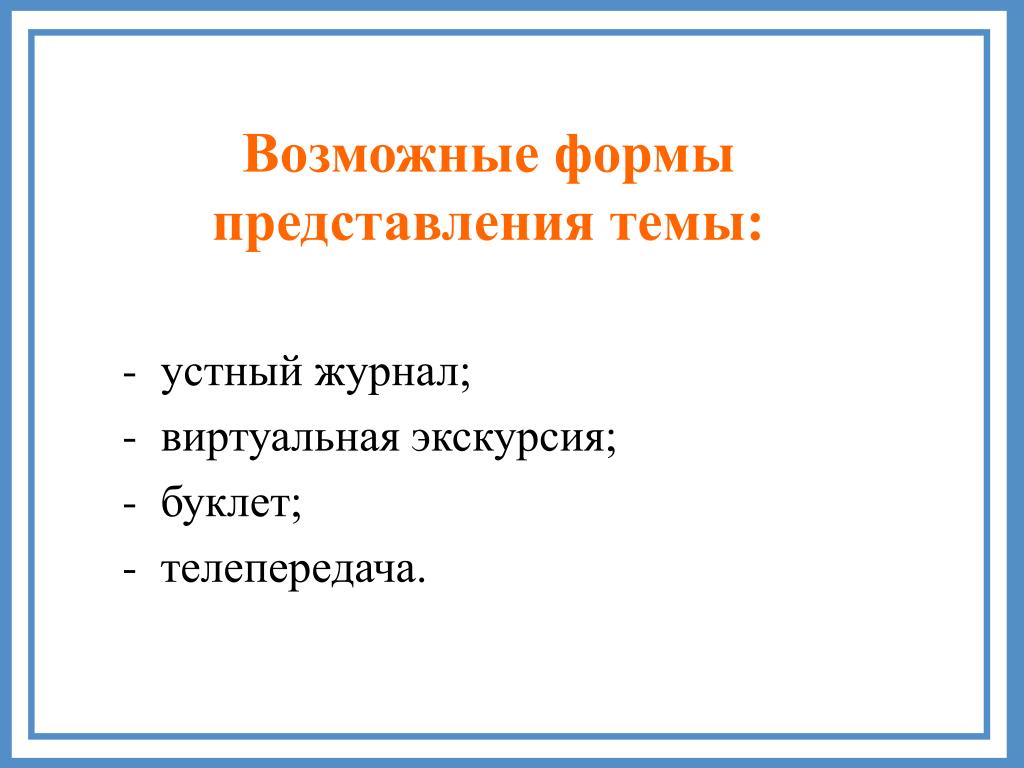 Возможные формы представления темы:

- устный журнал;
- виртуальная экскурсия;
- буклет;
- телепередача.